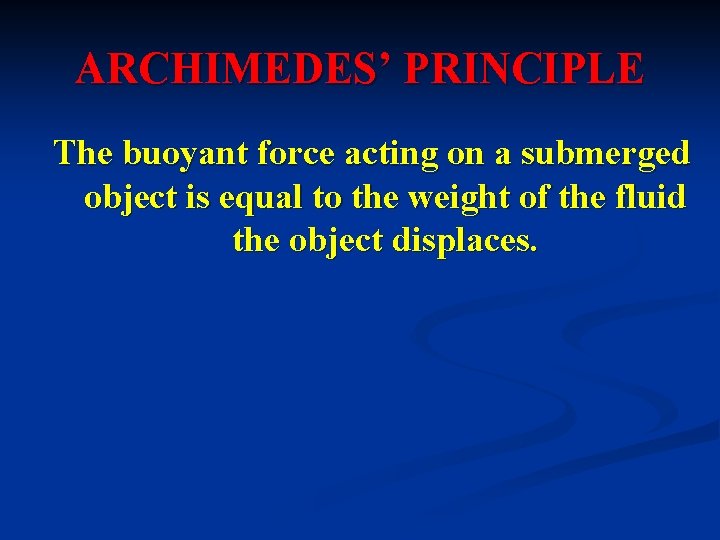 ARCHIMEDES’ PRINCIPLE

The buoyant force acting on a submerged object is equal to the weight of the fluid the object displaces.